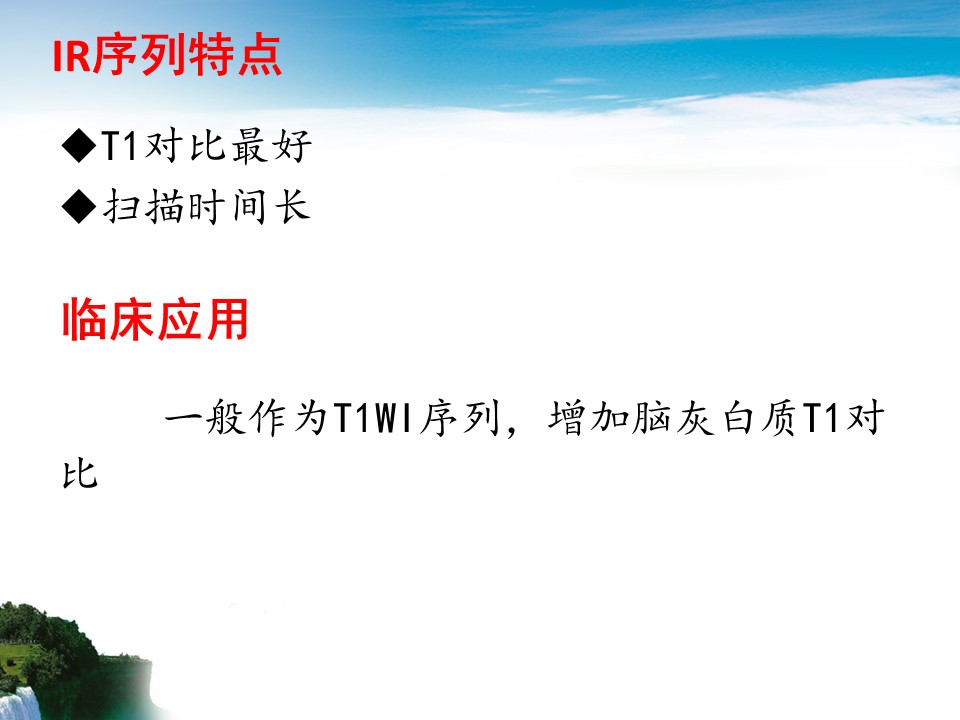 IR序列特点

◆T1对比最好
◆扫描时间长

临床应用

一般作为T1WI序列，增加脑灰白质T1对比